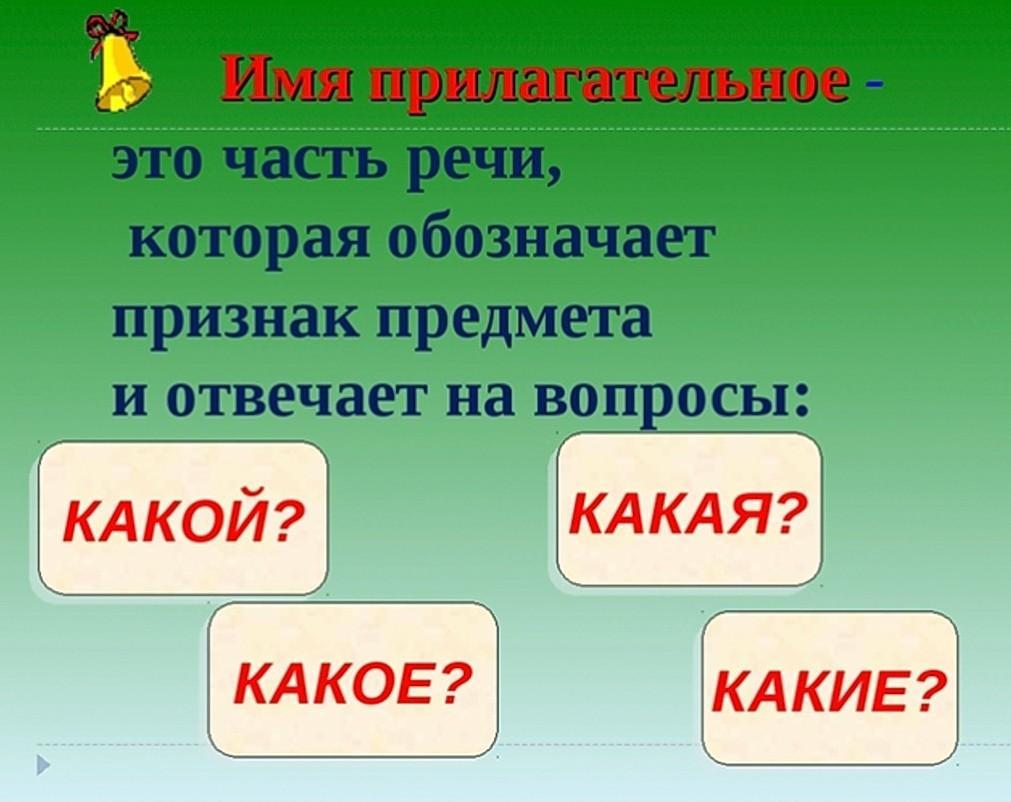 Имя прилагательное - это часть речи, которая обозначает признак предмета и отвечает на вопросы:

КАКОЙ?

КАКАЯ?

КАКОЕ?

КАКИЕ?